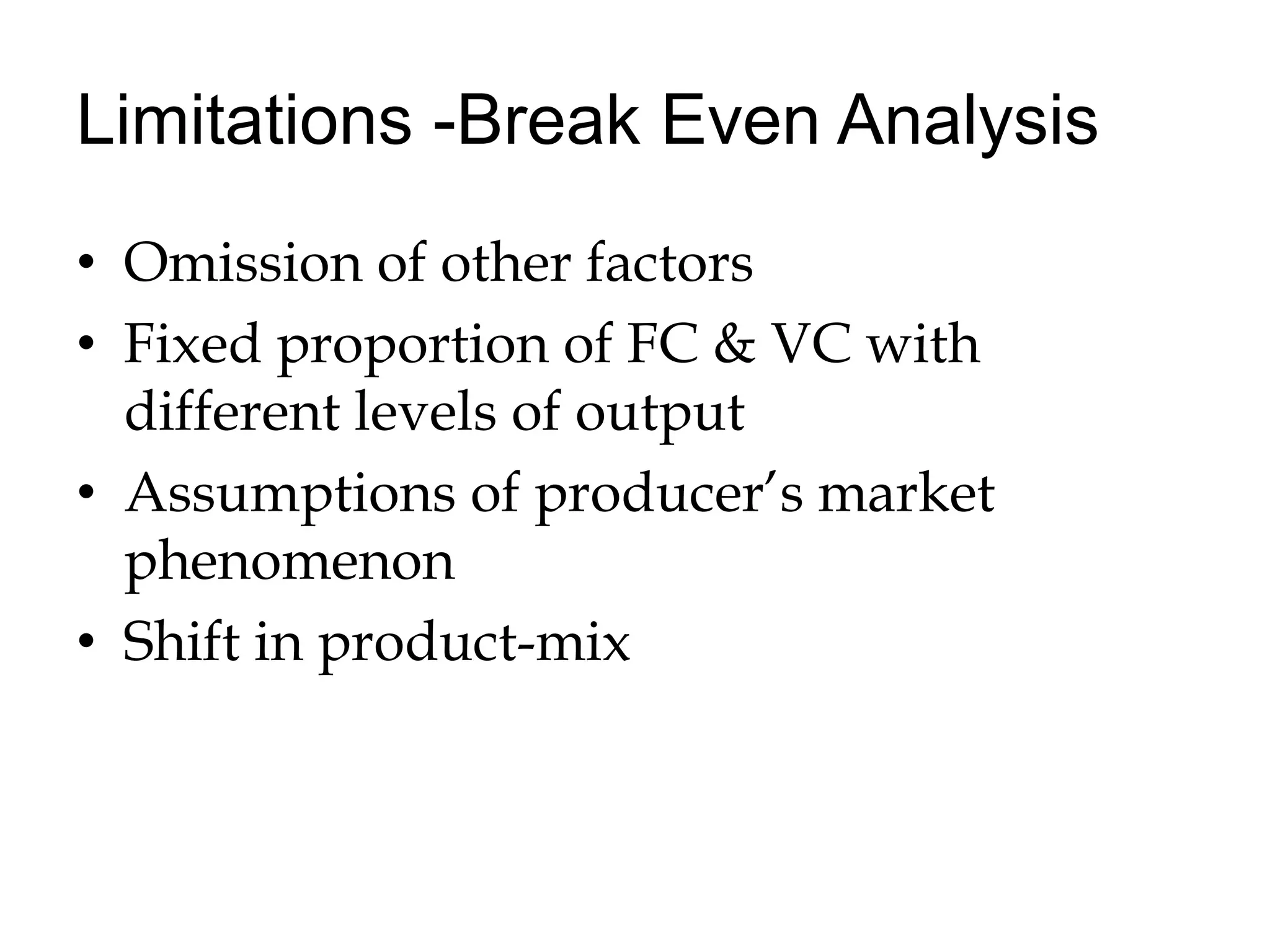 Limitations -Break Even Analysis

• Omission of other factors
• Fixed proportion of FC & VC with different levels of output
• Assumptions of producer's market phenomenon
• Shift in product-mix